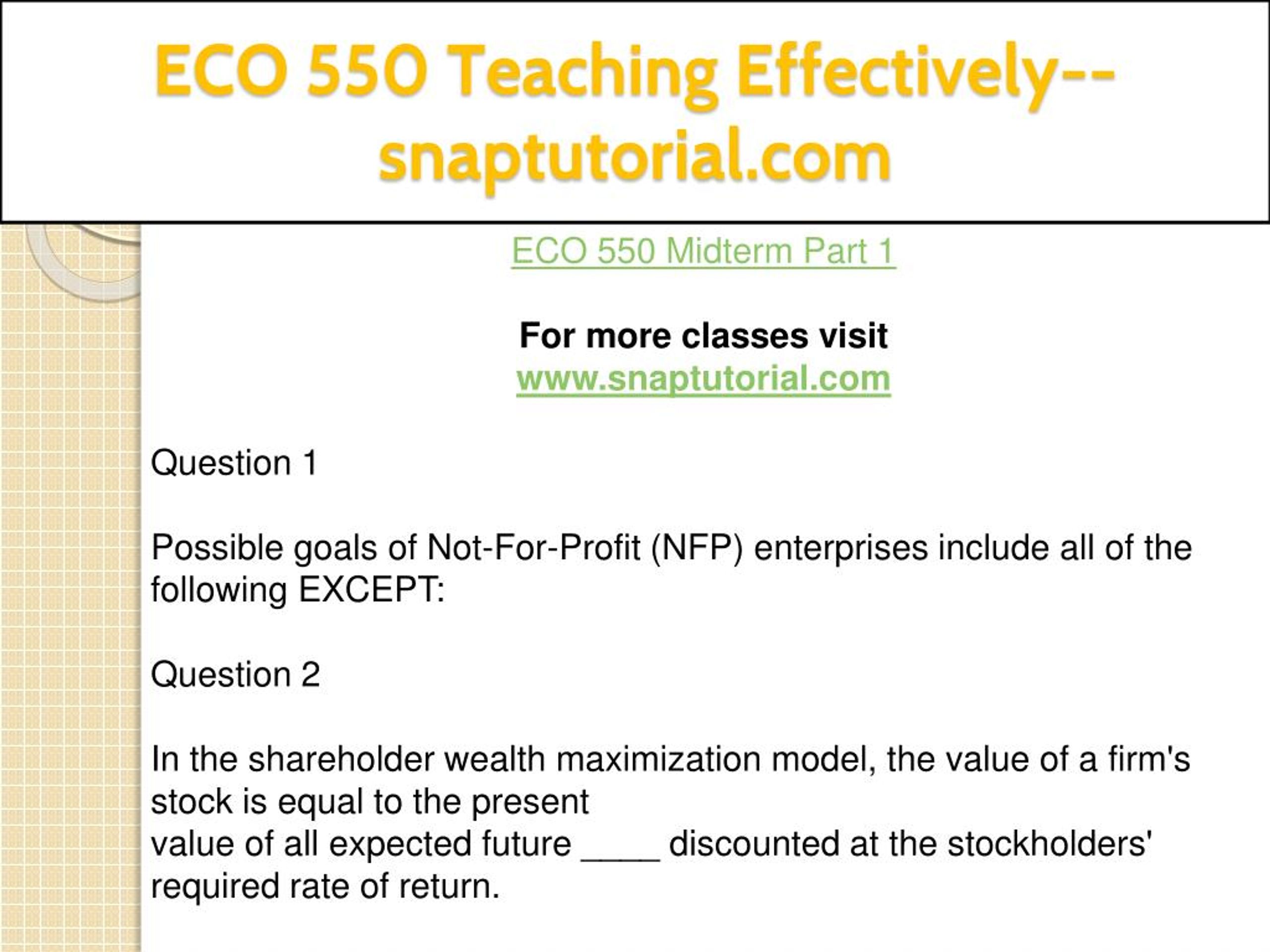 ECO 550 Teaching Effectively--snaptutorial.com

ECO 550 Midterm Part 1

For more classes visit
www.snaptutorial.com

Question 1

Possible goals of Not-For-Profit (NFP) enterprises include all of the following EXCEPT:

Question 2

In the shareholder wealth maximization model, the value of a firm's stock is equal to the present
value of all expected future ____ discounted at the stockholders' required rate of return.